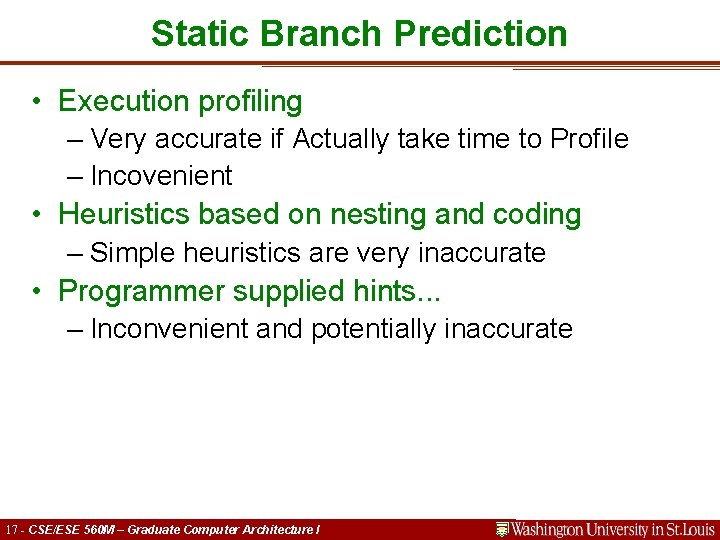 Static Branch Prediction

• Execution profiling
– Very accurate if Actually take time to Profile
– Incovenient

• Heuristics based on nesting and coding
– Simple heuristics are very inaccurate

• Programmer supplied hints...
– Inconvenient and potentially inaccurate

17 - CSE/ESE 560M – Graduate Computer Architecture I

Washington University in St.Louis